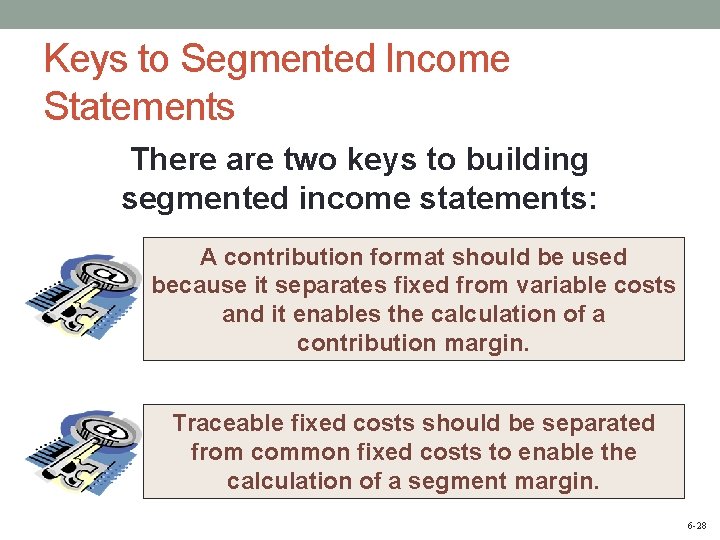 Keys to Segmented Income Statements

There are two keys to building segmented income statements:

A contribution format should be used because it separates fixed from variable costs and it enables the calculation of a contribution margin.

Traceable fixed costs should be separated from common fixed costs to enable the calculation of a segment margin.

6-28